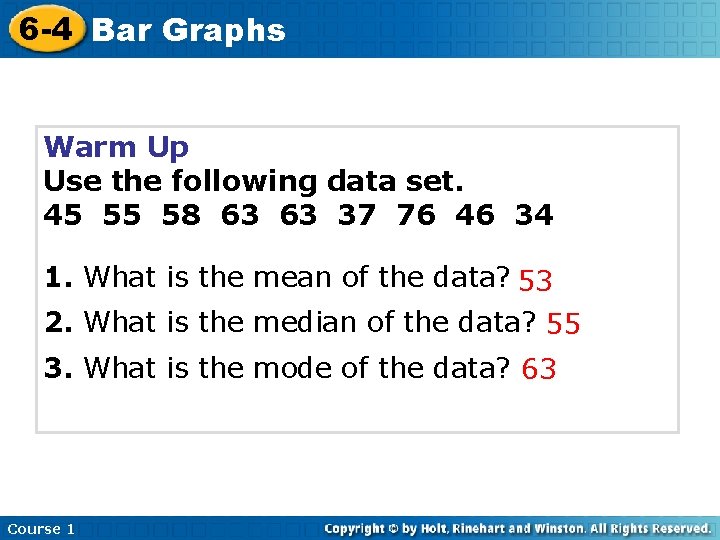 6-4 Bar Graphs

Warm Up
Use the following data set.
45 55 58 63 63 37 76 46 34

1. What is the mean of the data? 53
2. What is the median of the data? 55
3. What is the mode of the data? 63

Course 1
Copyright © by Holt, Rinehart and Winston. All Rights Reserved.